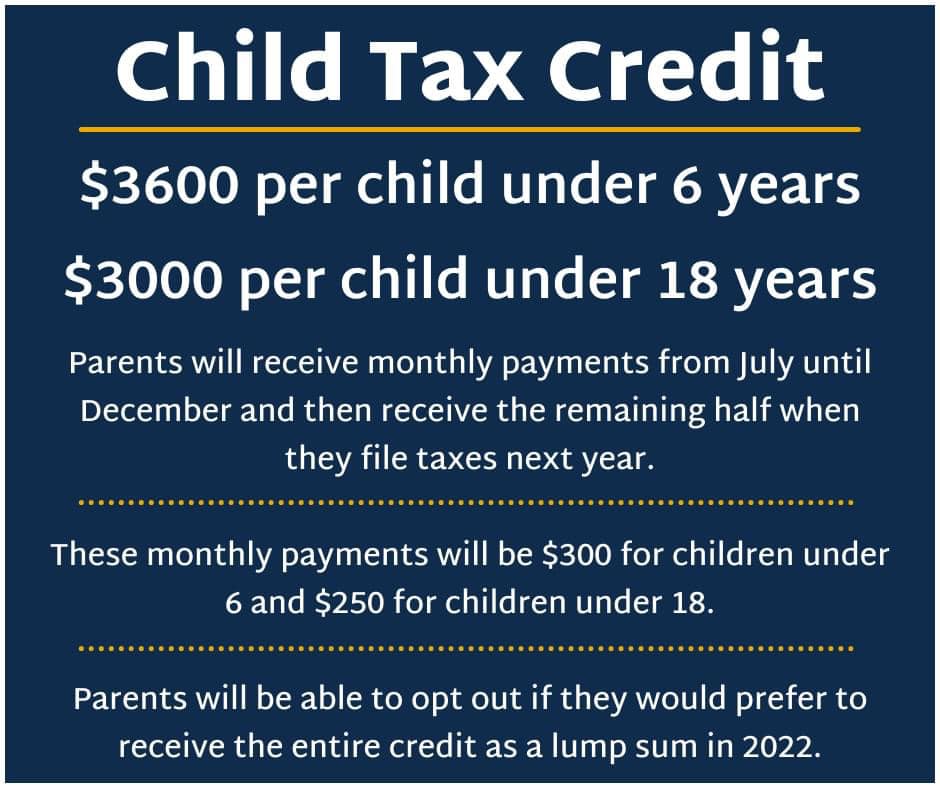 Child Tax Credit

$3600 per child under 6 years

$3000 per child under 18 years

Parents will receive monthly payments from July until December and then receive the remaining half when they file taxes next year.

These monthly payments will be $300 for children under 6 and $250 for children under 18.

Parents will be able to opt out if they would prefer to receive the entire credit as a lump sum in 2022.